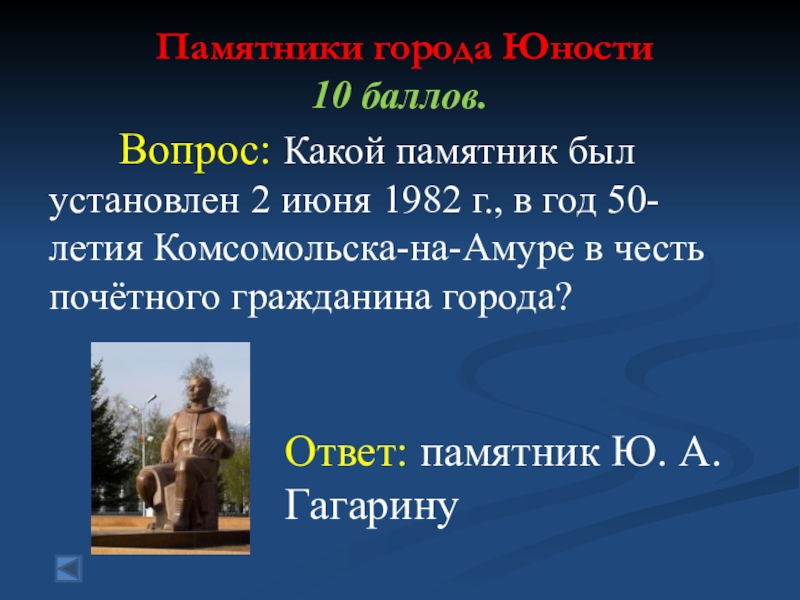 Памятники города Юности
10 баллов.

Вопрос: Какой памятник был установлен 2 июня 1982 г., в год 50-летия Комсомольска-на-Амуре в честь почётного гражданина города?

Ответ: памятник Ю. А. Гагарину